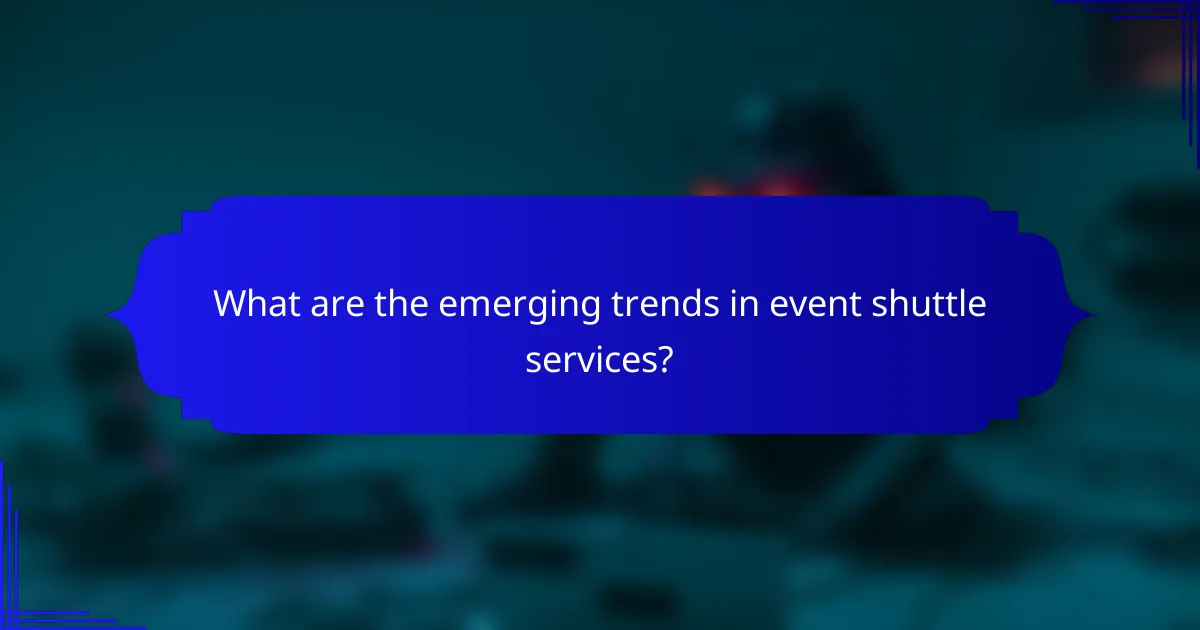 What are the emerging trends in event shuttle services?